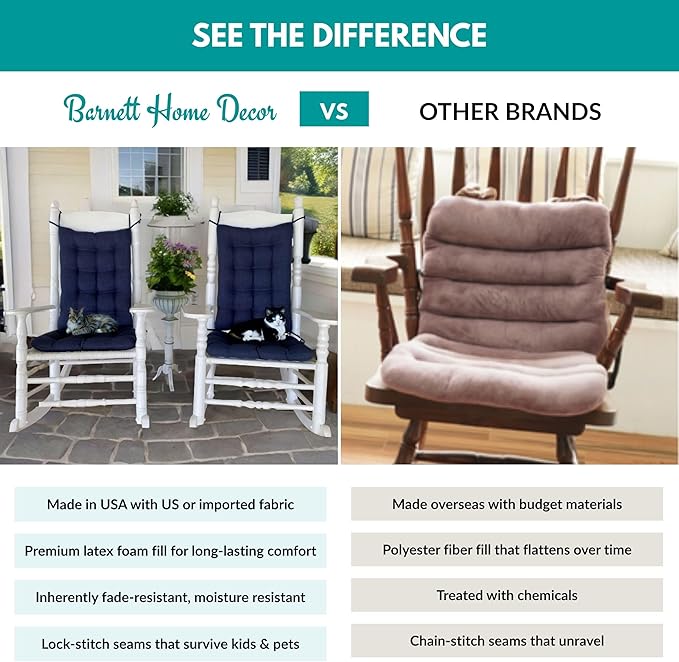 SEE THE DIFFERENCE

Barnett Home Decor VS OTHER BRANDS

Made in USA with US or imported fabric

Premium latex foam fill for long-lasting comfort

Inherently fade-resistant, moisture resistant

Lock-stitch seams that survive kids & pets

Made overseas with budget materials

Polyester fiber fill that flattens over time

Treated with chemicals

Chain-stitch seams that unravel